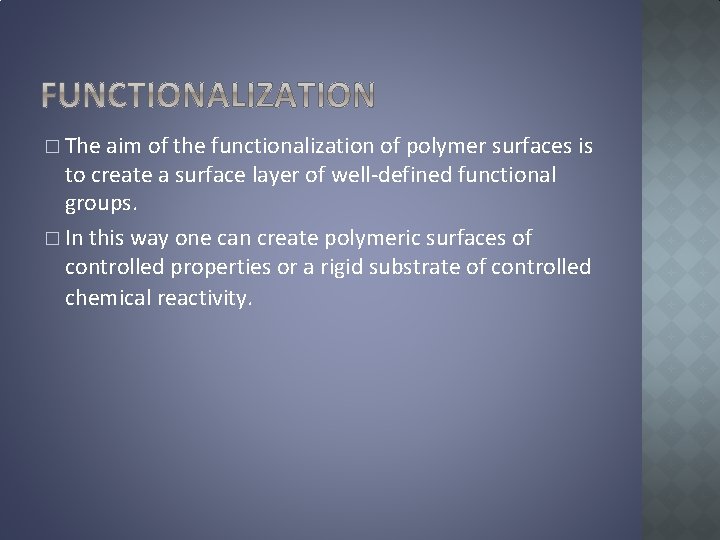 FUNCTIONALIZATION

□ The aim of the functionalization of polymer surfaces is to create a surface layer of well-defined functional groups.

□ In this way one can create polymeric surfaces of controlled properties or a rigid substrate of controlled chemical reactivity.